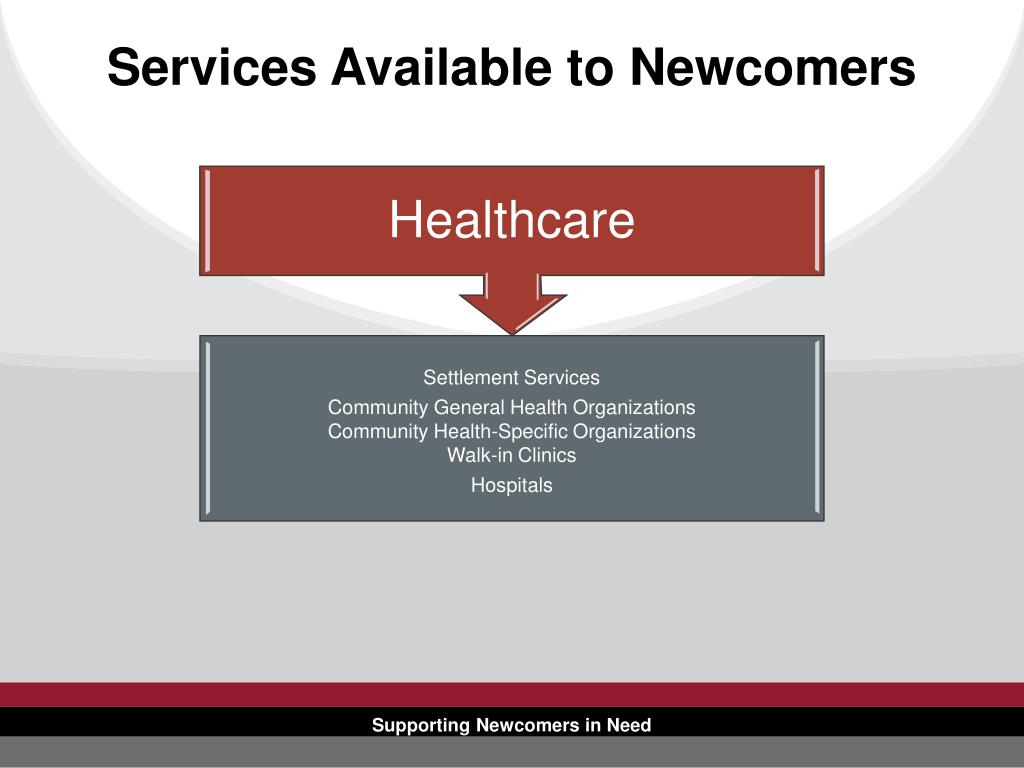 Services Available to Newcomers

Healthcare

Settlement Services

Community General Health Organizations
Community Health-Specific Organizations
Walk-in Clinics

Hospitals

Supporting Newcomers in Need